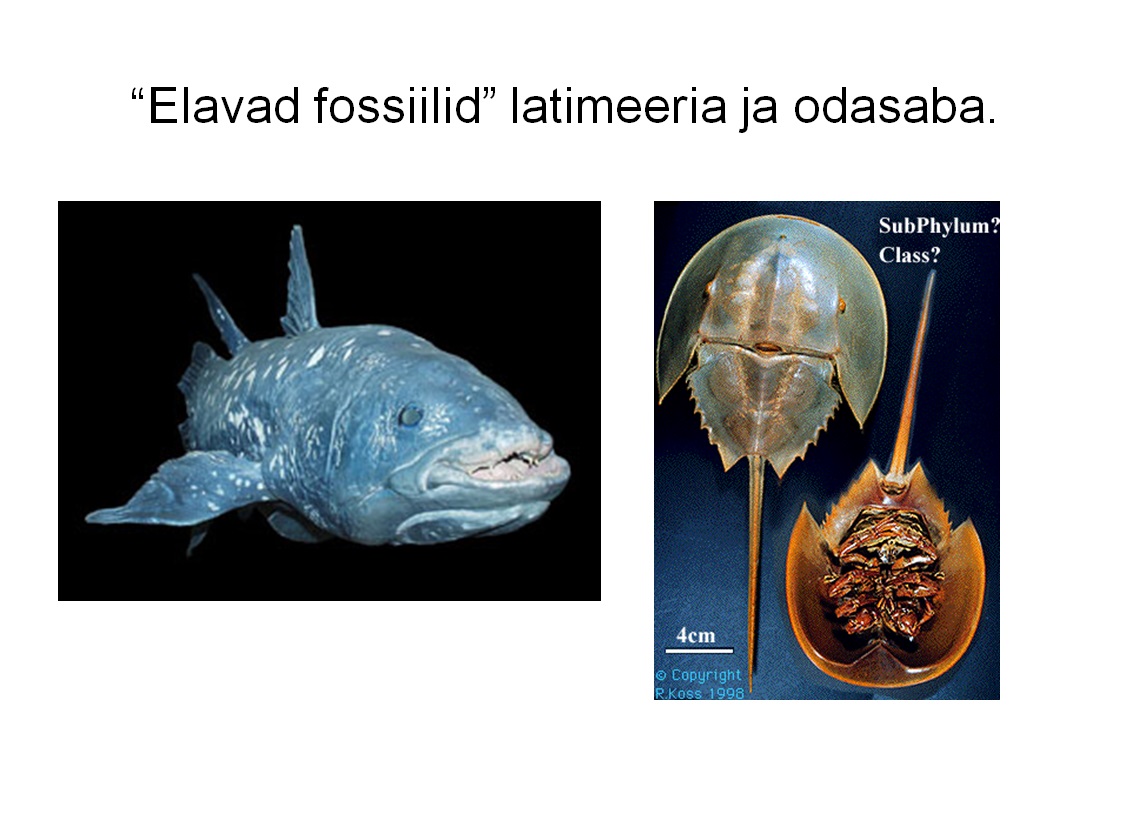 “Elavad fossiilid” latimeeria ja odasaba.

SubPhylum?
Class?

4cm

© Copyright
R.Koss 1996